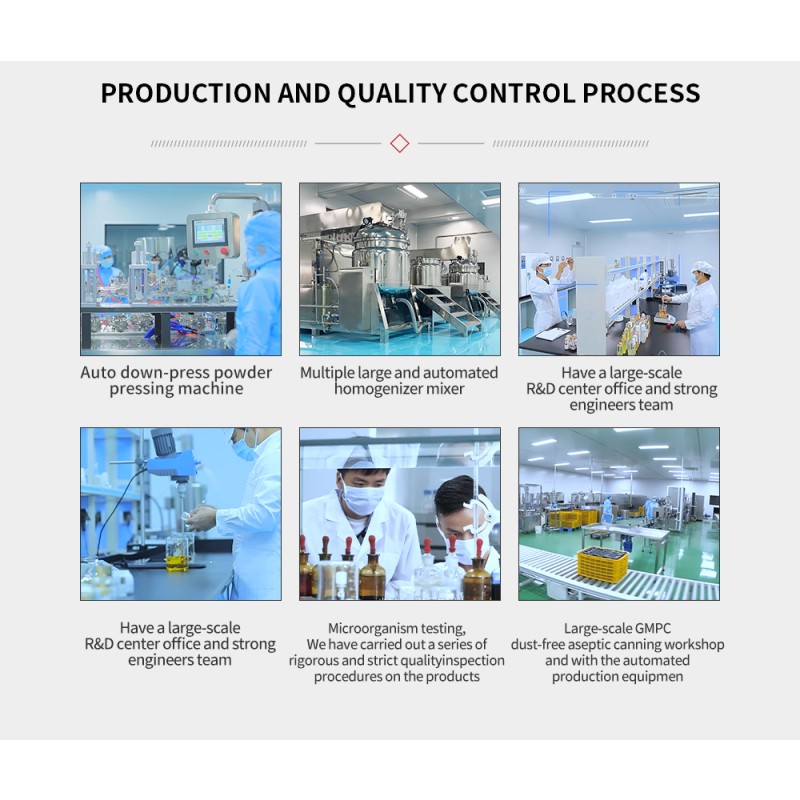 PRODUCTION AND QUALITY CONTROL PROCESS

Auto down-press powder pressing machine

Multiple large and automated homogenizer mixer

Have a large-scale R&D center office and strong engineers team

Have a large-scale R&D center office and strong engineers team

Microorganism testing, We have carried out a series of rigorous and strict qualityinspection procedures on the products

Large-scale GMPC dust-free aseptic canning workshop and with the automated production equipmen